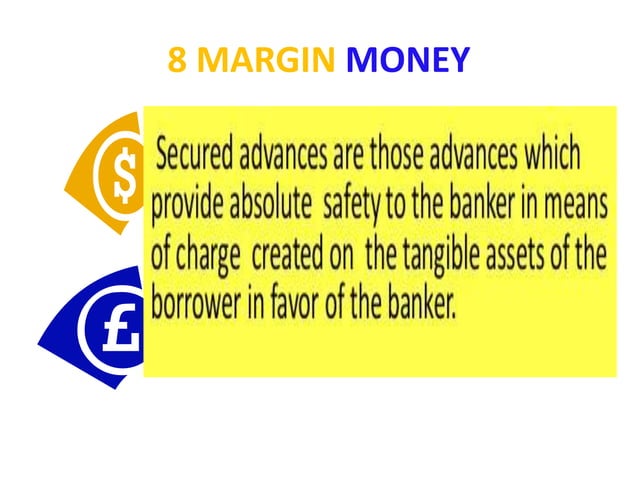 8 MARGIN MONEY

$

£

Secured advances are those advances which provide absolute safety to the banker in means of charge created on the tangible assets of the borrower in favor of the banker.